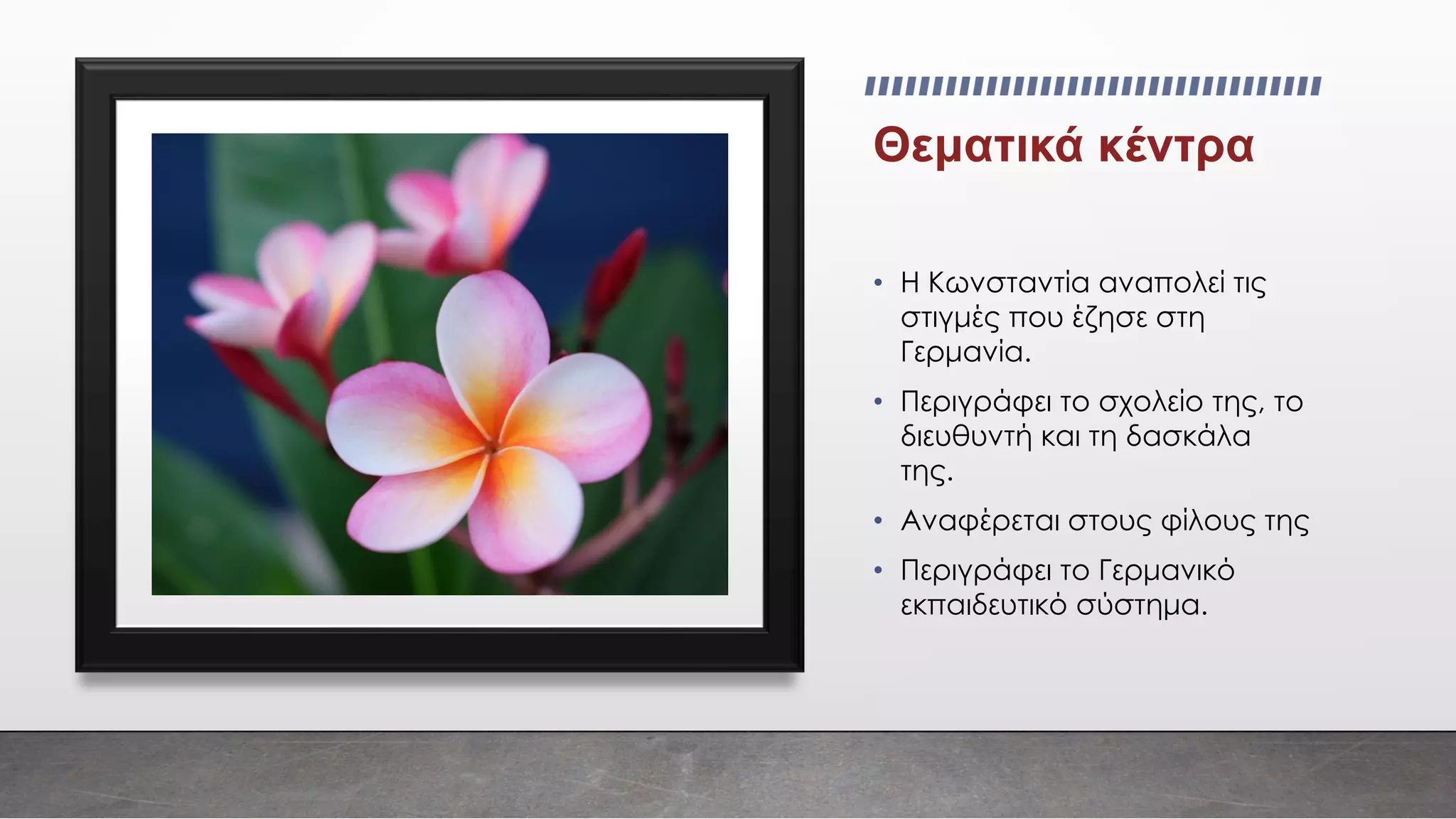 Θεματικά κέντρα

• Η Κωνσταντία αναπολεί τις στιγμές που έζησε στη Γερμανία.
• Περιγράφει το σχολείο της, το διευθυντή και τη δασκάλα της.
• Αναφέρεται στους φίλους της
• Περιγράφει το Γερμανικό εκπαιδευτικό σύστημα.